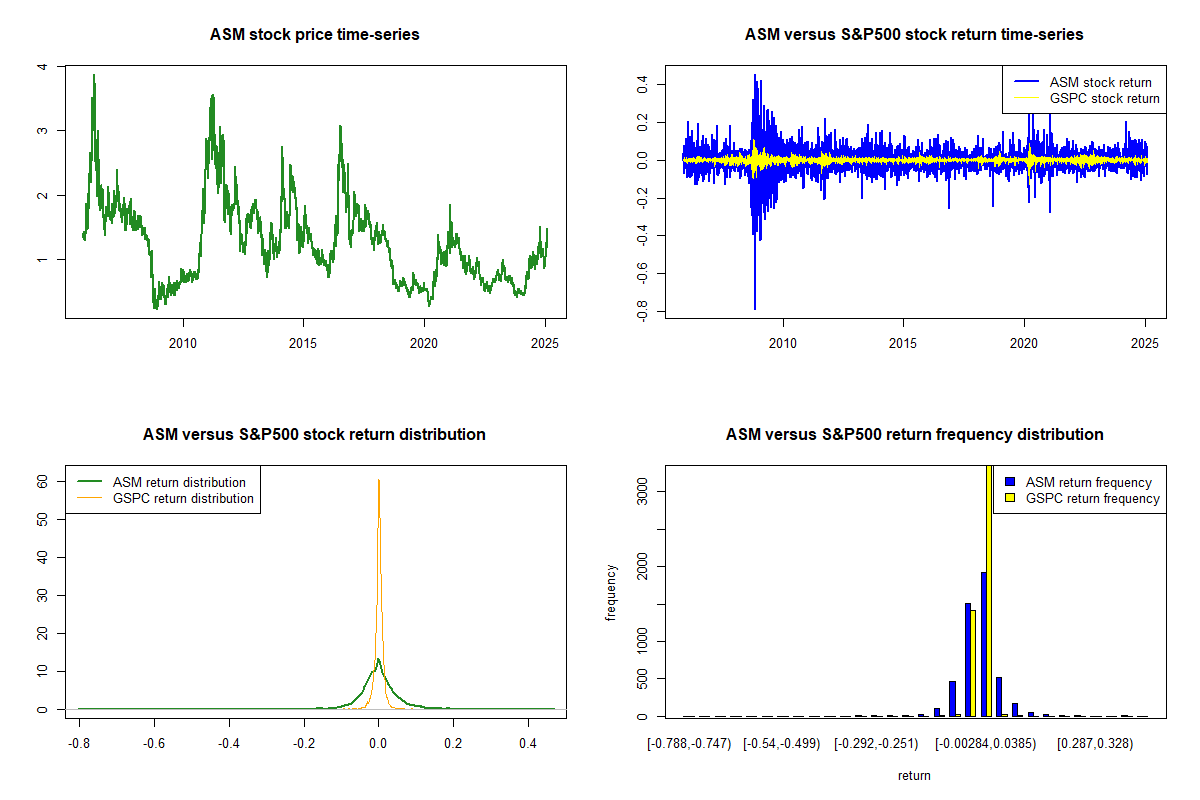 ASM stock price time-series

4
3
2
1

2010 2015 2020 2025

ASM versus S&P500 stock return time-series

ASM stock return
GSPC stock return

0.4
0.2
0.0
-0.2
-0.4
-0.6
-0.8

2010 2015 2020 2025

ASM versus S&P500 stock return distribution

ASM return distribution
GSPC return distribution

60
50
40
30
20
10
0

-0.8 -0.6 -0.4 -0.2 0.0 0.2 0.4

ASM versus S&P500 return frequency distribution

ASM return frequency
GSPC return frequency

frequency

3000
2000
1000
500
0

[-0.788,-0.747) [-0.54,-0.499) [-0.292,-0.251) [-0.00284,0.0385) [0.287,0.328)

return